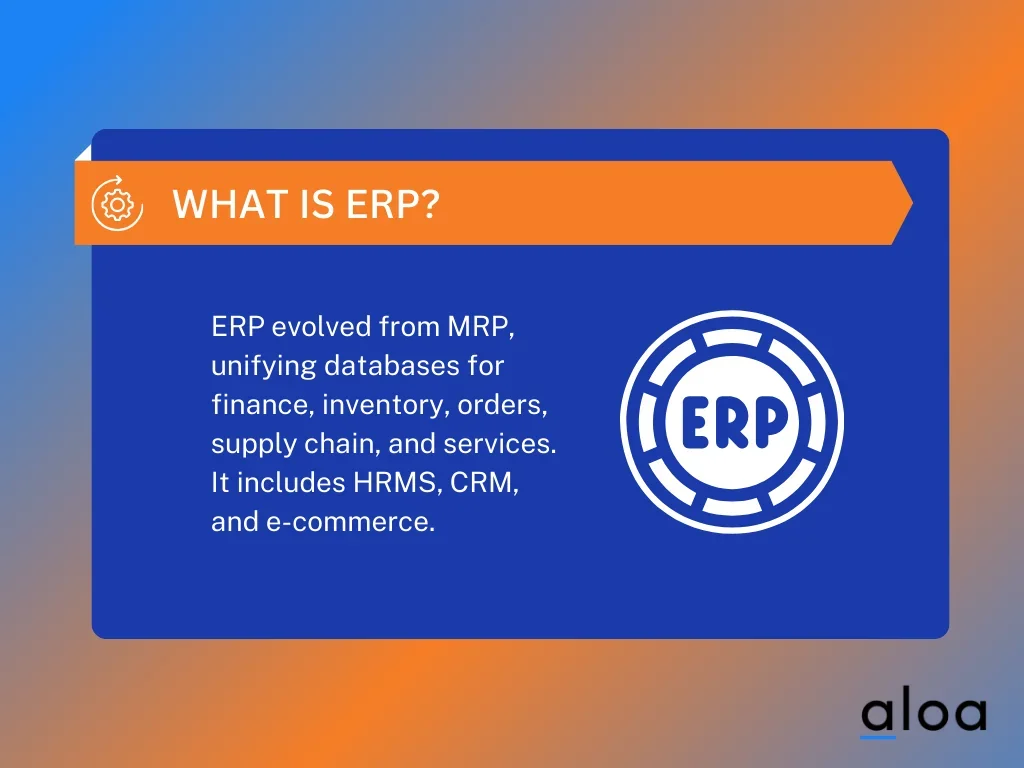 WHAT IS ERP?

ERP evolved from MRP, unifying databases for finance, inventory, orders, supply chain, and services. It includes HRMS, CRM, and e-commerce.

ERP

aloa